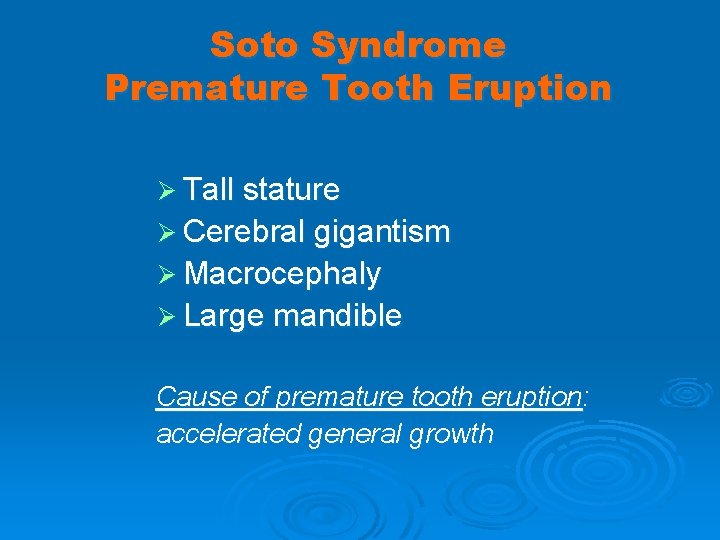 Soto Syndrome
Premature Tooth Eruption

➢ Tall stature
➢ Cerebral gigantism
➢ Macrocephaly
➢ Large mandible

Cause of premature tooth eruption: accelerated general growth